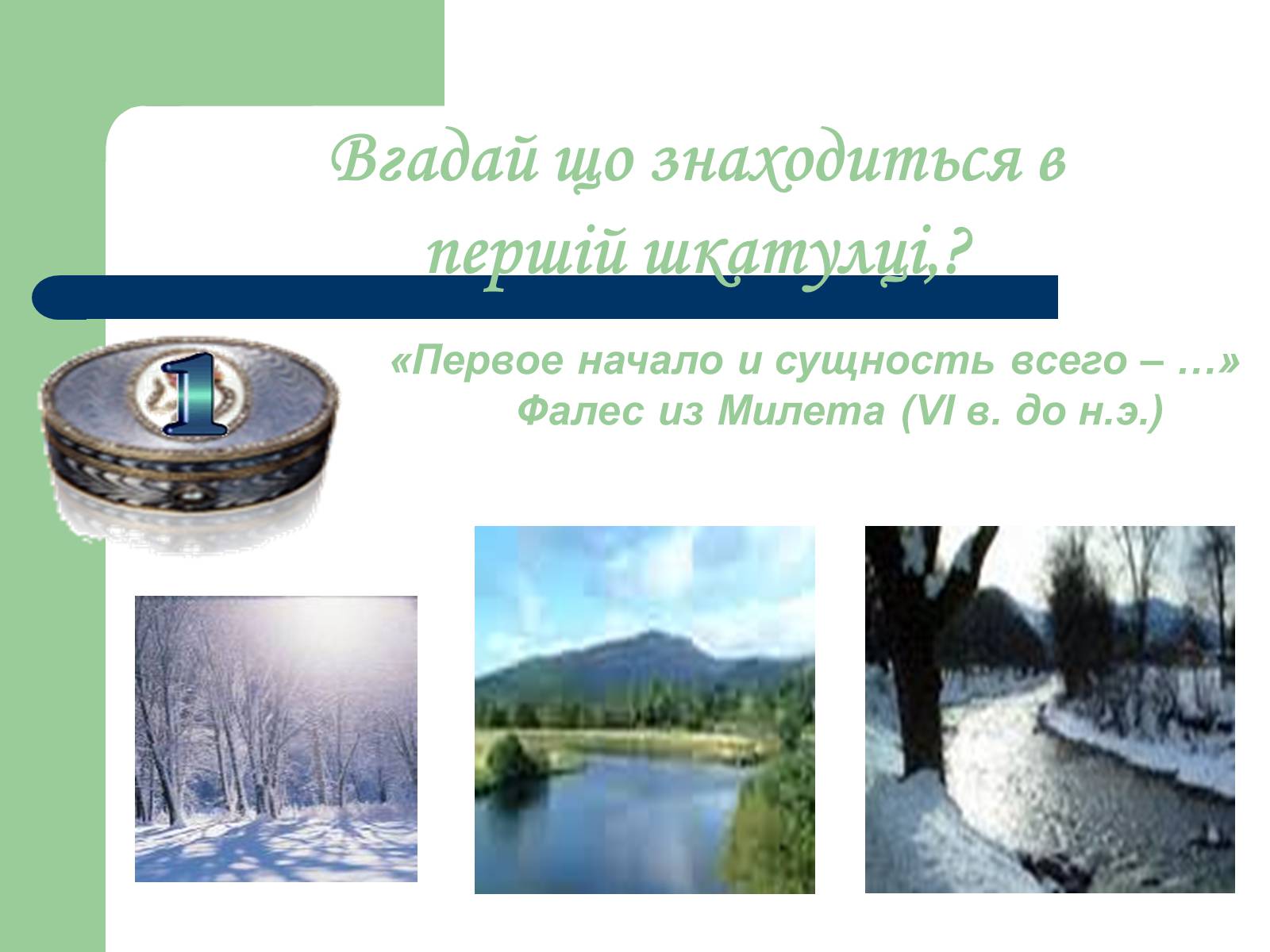 Вгадай що знаходиться в першій шкатулці,?

1

«Первое начало и сущность всего – …»
Фалес из Милета (VI в. до н.э.)